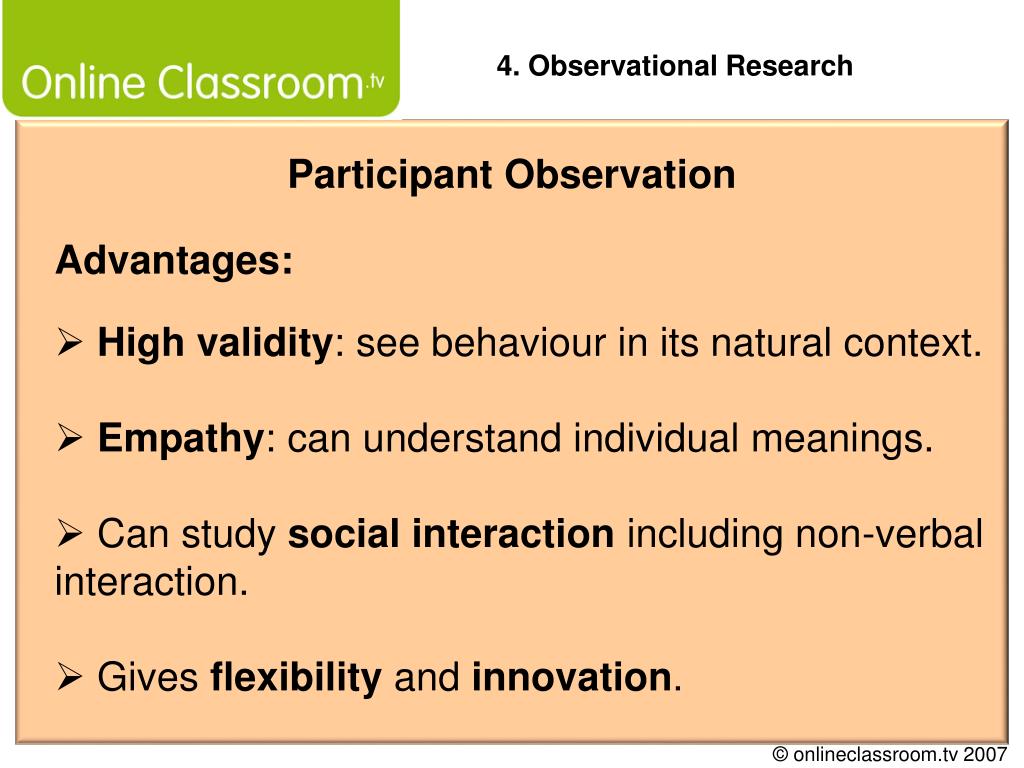 Online Classroom.tv

4. Observational Research

Participant Observation

Advantages:

➢ High validity: see behaviour in its natural context.

➢ Empathy: can understand individual meanings.

➢ Can study social interaction including non-verbal interaction.

➢ Gives flexibility and innovation.

© onlineclassroom.tv 2007